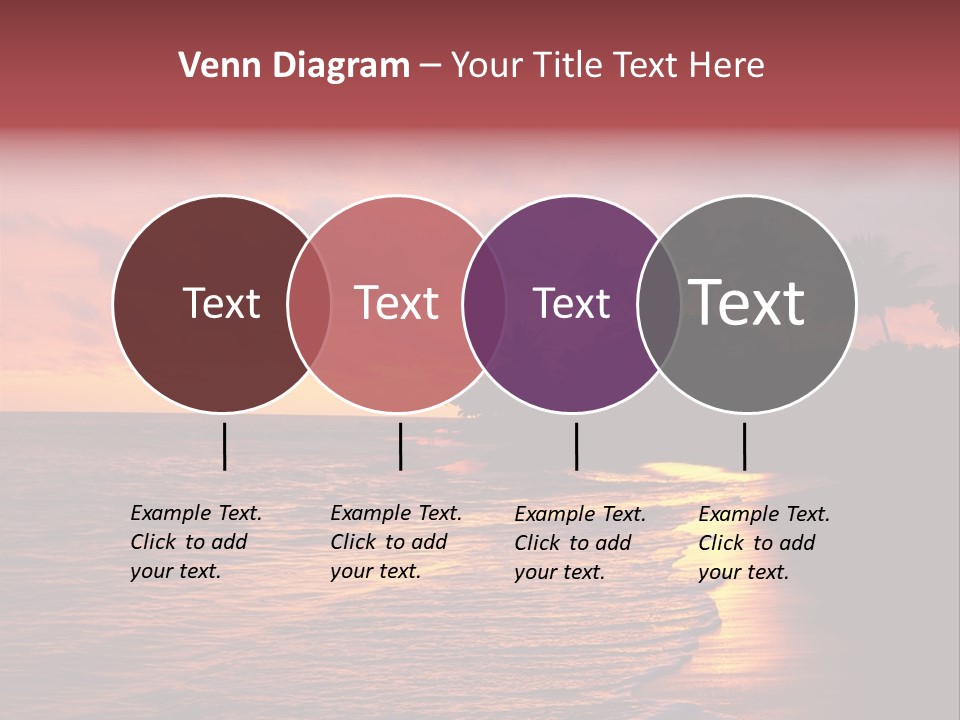 Venn Diagram – Your Title Text Here

Text

Text

Text

Text

Example Text. Click to add your text.

Example Text. Click to add your text.

Example Text. Click to add your text.

Example Text. Click to add your text.